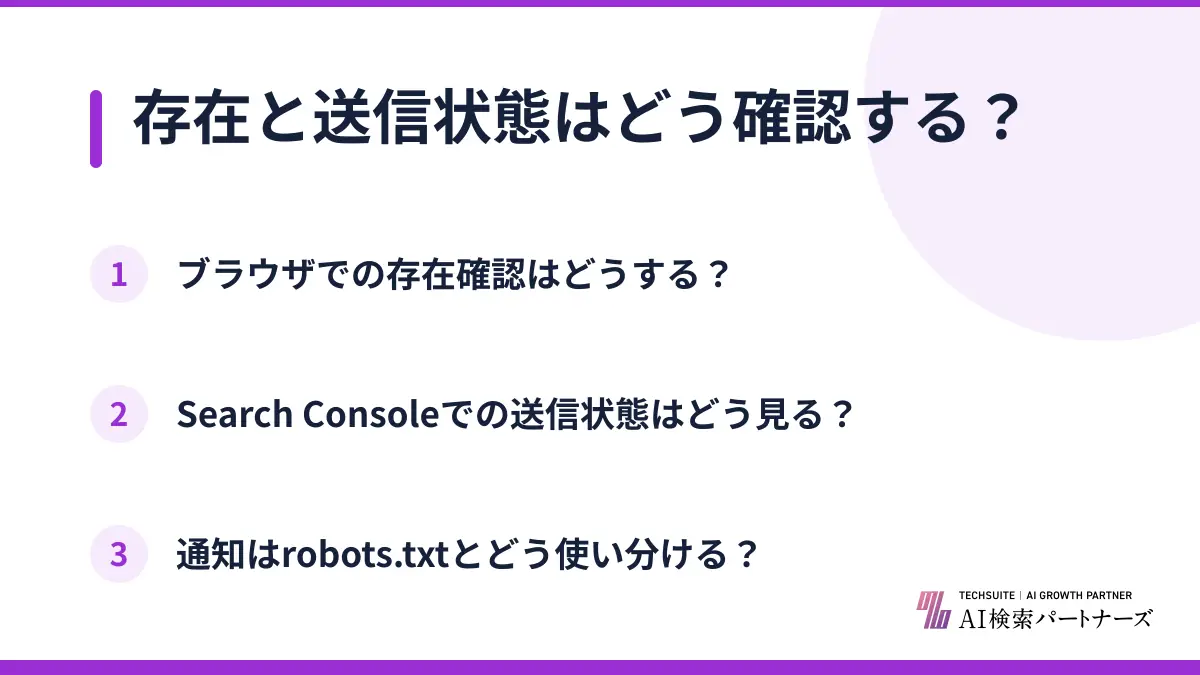 存在と送信状態はどう確認する？

1 ブラウザでの存在確認はどうする？

2 Search Consoleでの送信状態はどう見る？

3 通知はrobots.txtとどう使い分ける？

TECHSUITE | AI GROWTH PARTNER
AI検索パートナーズ